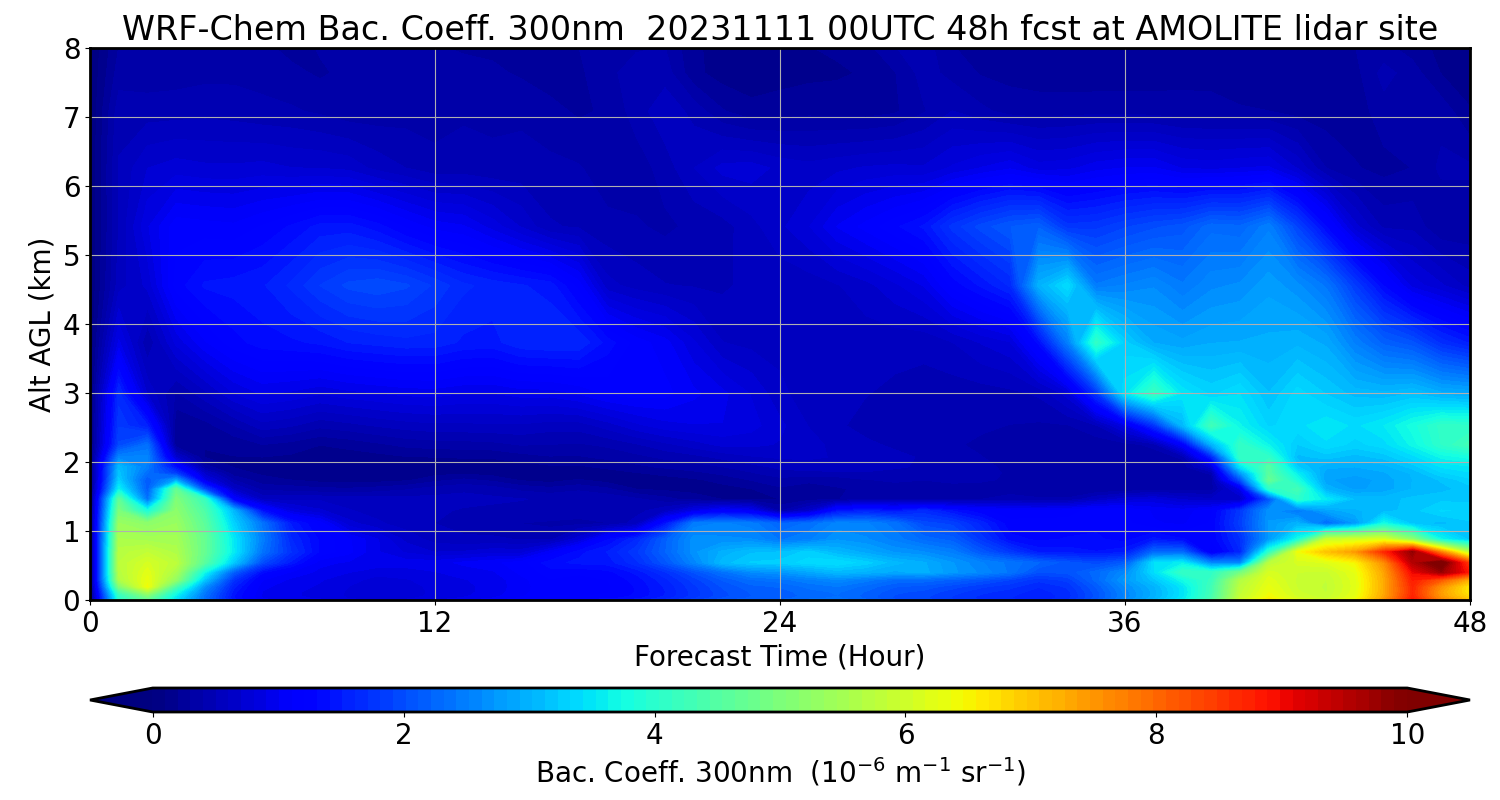 WRF-Chem Bac. Coeff. 300nm 20231111 00UTC 48h fcst at AMOLITE lidar site

Alt AGL (km)

8
7
6
5
4
3
2
1
0

0
12
24
36
48

Forecast Time (Hour)

0
2
4
6
8
10

Bac. Coeff. 300nm ($10^{-6}$ $m^{-1}$ $sr^{-1}$)